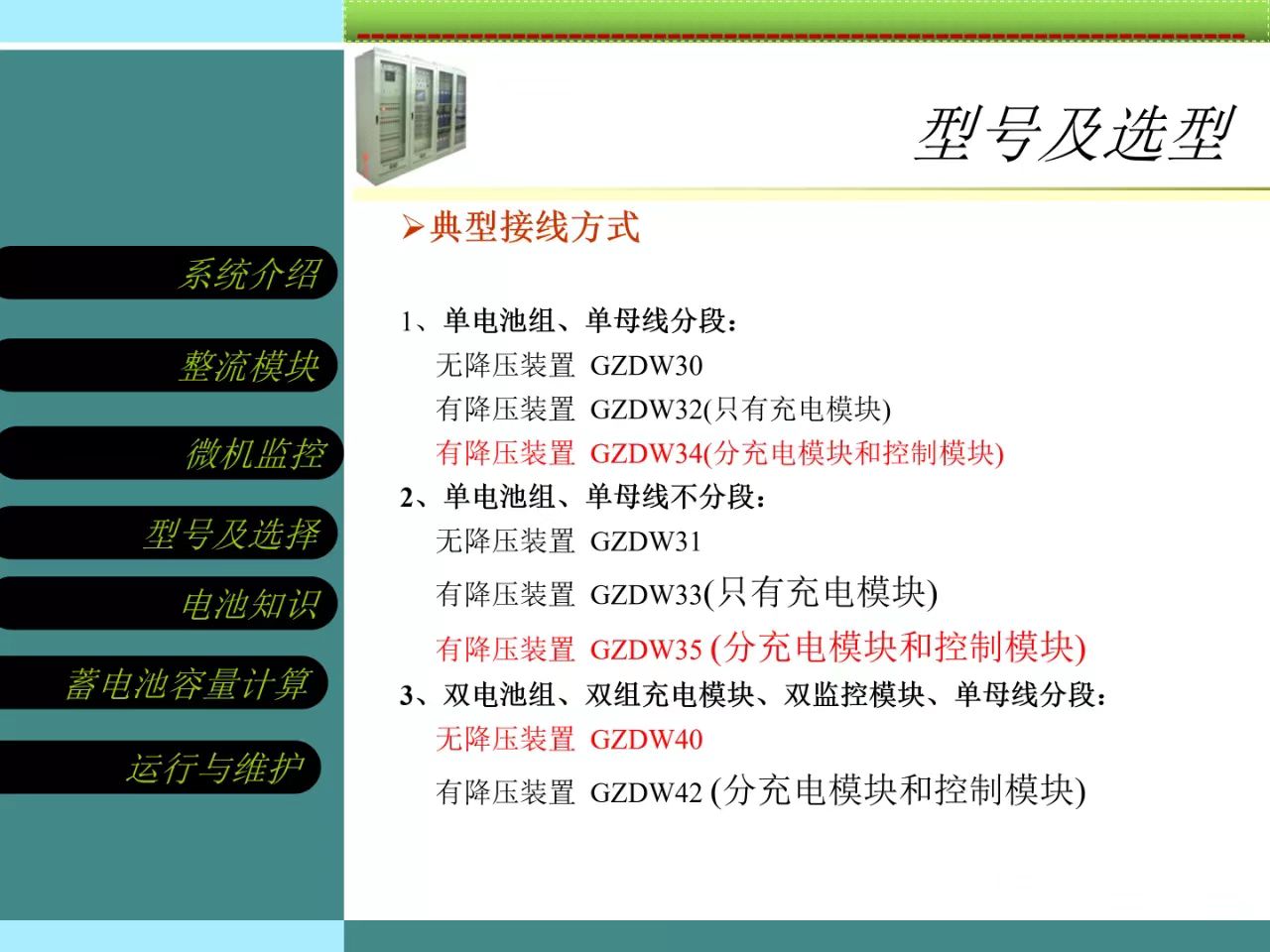 系统介绍

整流模块

微机监控

型号及选择

电池知识

蓄电池容量计算

运行与维护

型号及选型

➢典型接线方式

1、单电池组、单母线分段：
无降压装置 GZDW30
有降压装置 GZDW32(只有充电模块)
有降压装置 GZDW34(分充电模块和控制模块)

2、单电池组、单母线不分段：
无降压装置 GZDW31
有降压装置 GZDW33(只有充电模块)
有降压装置 GZDW35 (分充电模块和控制模块)

3、双电池组、双组充电模块、双监控模块、单母线分段：
无降压装置 GZDW40
有降压装置 GZDW42 (分充电模块和控制模块)